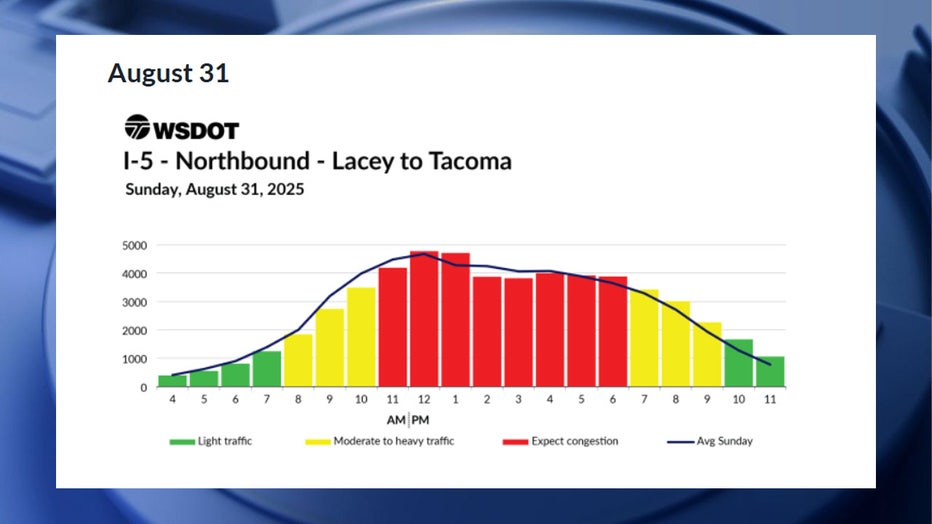 August 31

WSDOT
I-5 - Northbound - Lacey to Tacoma
Sunday, August 31, 2025

5000
4000
3000
2000
1000
0

4 5 6 7 8 9 10 11 12 1 2 3 4 5 6 7 8 9 10 11

AM | PM

Light traffic
Moderate to heavy traffic
Expect congestion
Avg Sunday